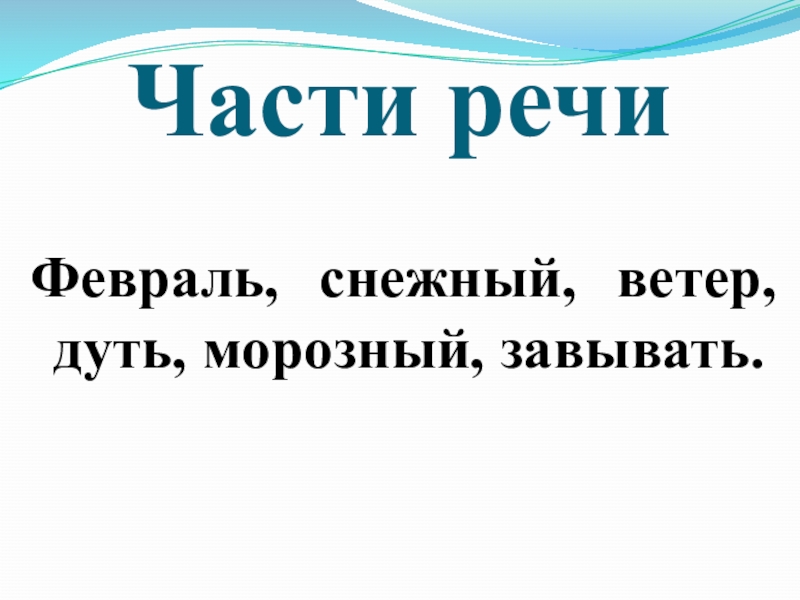 Части речи

Февраль, снежный, ветер, дуть, морозный, завывать.